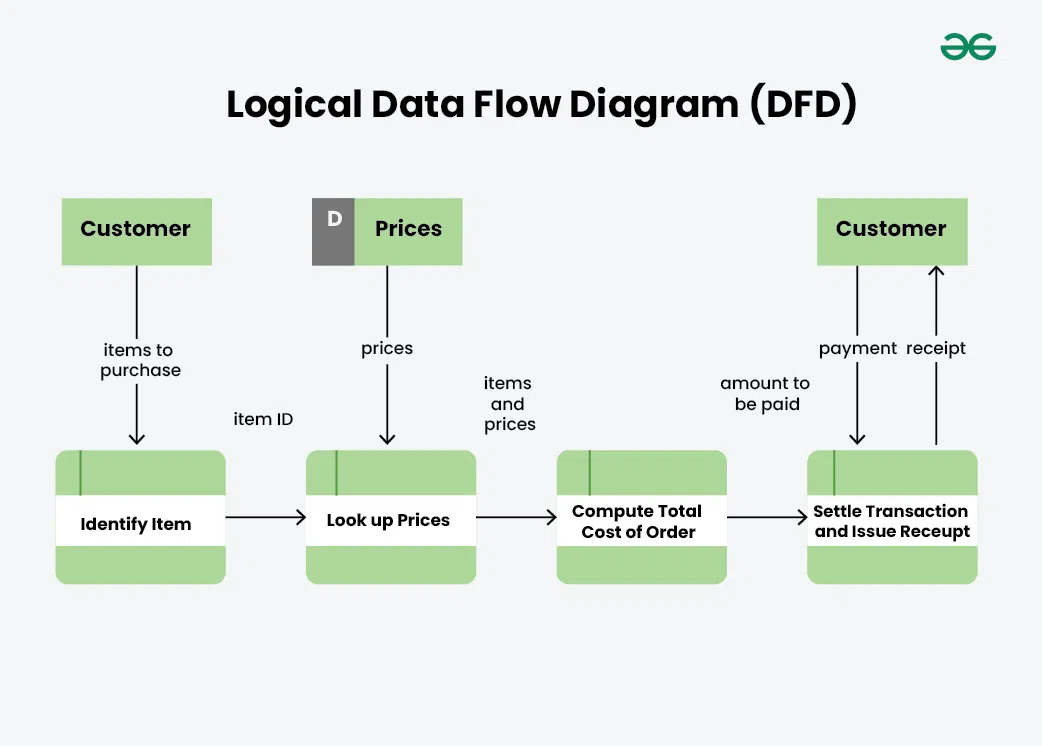 Logical Data Flow Diagram (DFD)

Customer

D Prices

Customer

items to purchase

prices

payment receipt

item ID

items and prices

amount to be paid

Identify Item

Look up Prices

Compute Total Cost of Order

Settle Transaction and Issue Receupt